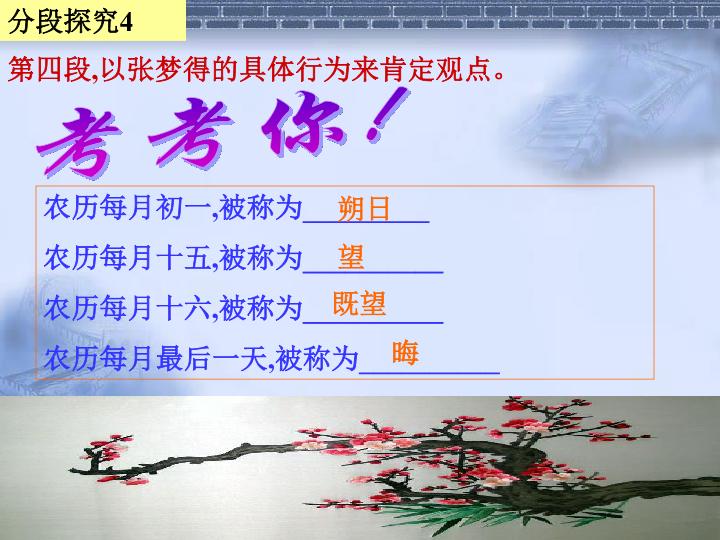 分段探究4

第四段,以张梦得的具体行为来肯定观点。

考考你!

农历每月初一,被称为朔日

农历每月十五,被称为望

农历每月十六,被称为既望

农历每月最后一天,被称为晦